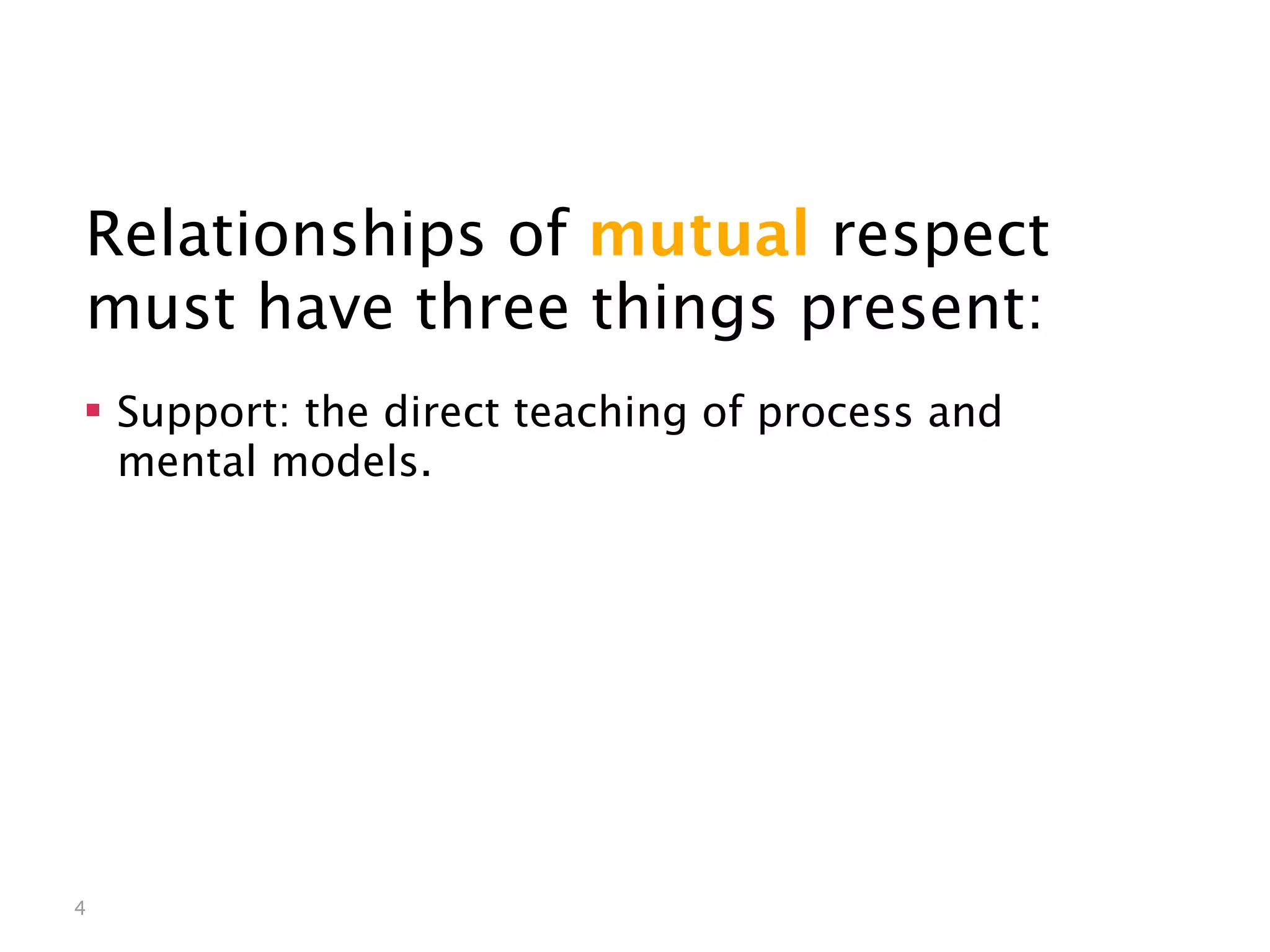 Relationships of mutual respect must have three things present:

▪ Support: the direct teaching of process and mental models.

4